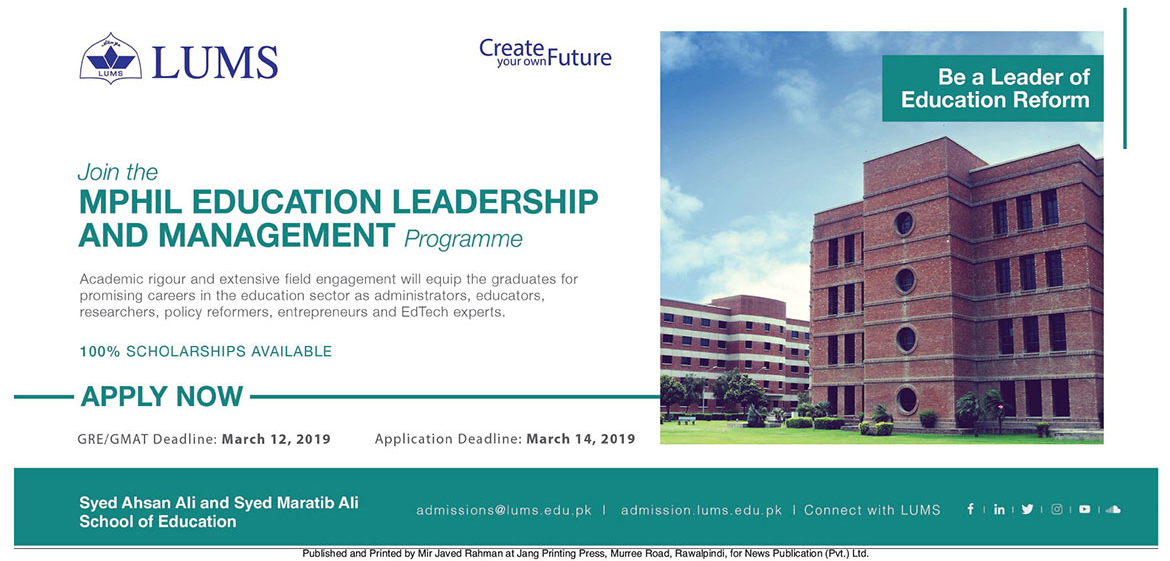 LUMS

LUMS

Create your own Future

Be a Leader of Education Reform

Join the
MPHIL EDUCATION LEADERSHIP AND MANAGEMENT Programme

Academic rigour and extensive field engagement will equip the graduates for promising careers in the education sector as administrators, educators, researchers, policy reformers, entrepreneurs and EdTech experts.

100% SCHOLARSHIPS AVAILABLE

APPLY NOW

GRE/GMAT Deadline: March 12, 2019 Application Deadline: March 14, 2019

Syed Ahsan Ali and Syed Maratib Ali School of Education

admissions@lums.edu.pk | admission.lums.edu.pk | Connect with LUMS

Published and Printed by Mir Javed Rahman at Jang Printing Press, Murree Road, Rawalpindi, for News Publication (Pvt.) Ltd.